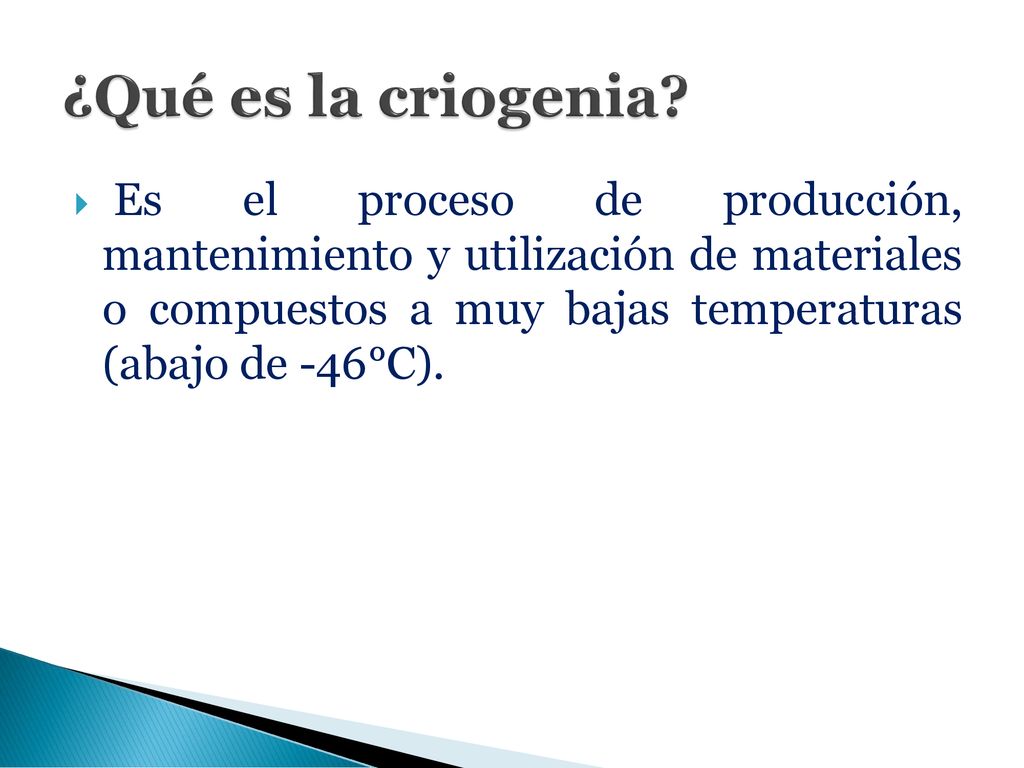 ¿Qué es la criogenia?

Es el proceso de producción, mantenimiento y utilización de materiales o compuestos a muy bajas temperaturas (abajo de -46°C).